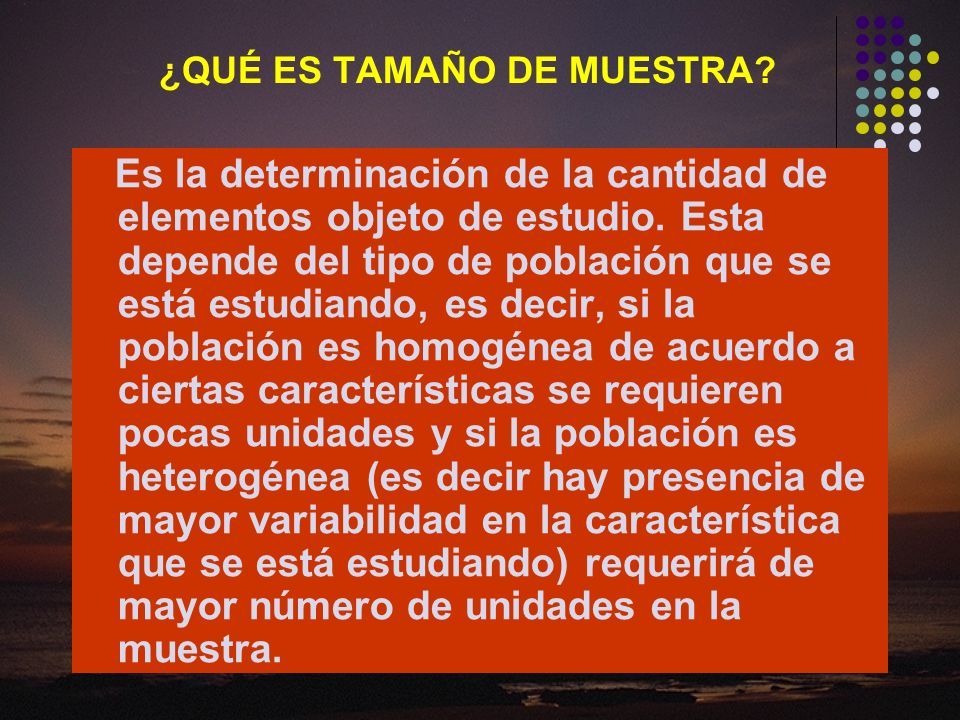 ¿QUÉ ES TAMAÑO DE MUESTRA?

Es la determinación de la cantidad de elementos objeto de estudio. Esta depende del tipo de población que se está estudiando, es decir, si la población es homogénea de acuerdo a ciertas características se requieren pocas unidades y si la población es heterogénea (es decir hay presencia de mayor variabilidad en la característica que se está estudiando) requerirá de mayor número de unidades en la muestra.